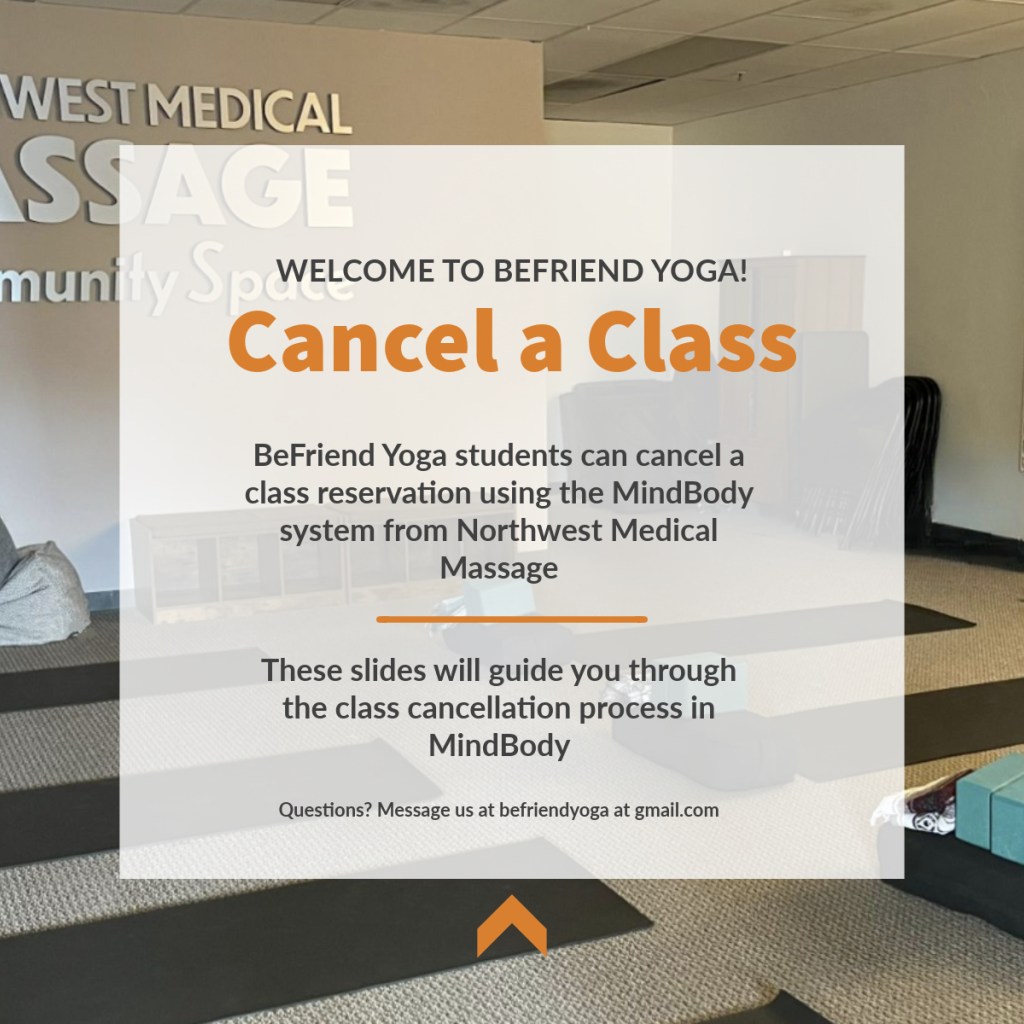 WEST MEDICAL
ASSAGE
munity Space

WELCOME TO BEFRIEND YOGA!

Cancel a Class

BeFriend Yoga students can cancel a class reservation using the MindBody system from Northwest Medical Massage

These slides will guide you through the class cancellation process in MindBody

Questions? Message us at befriendyoga at gmail.com